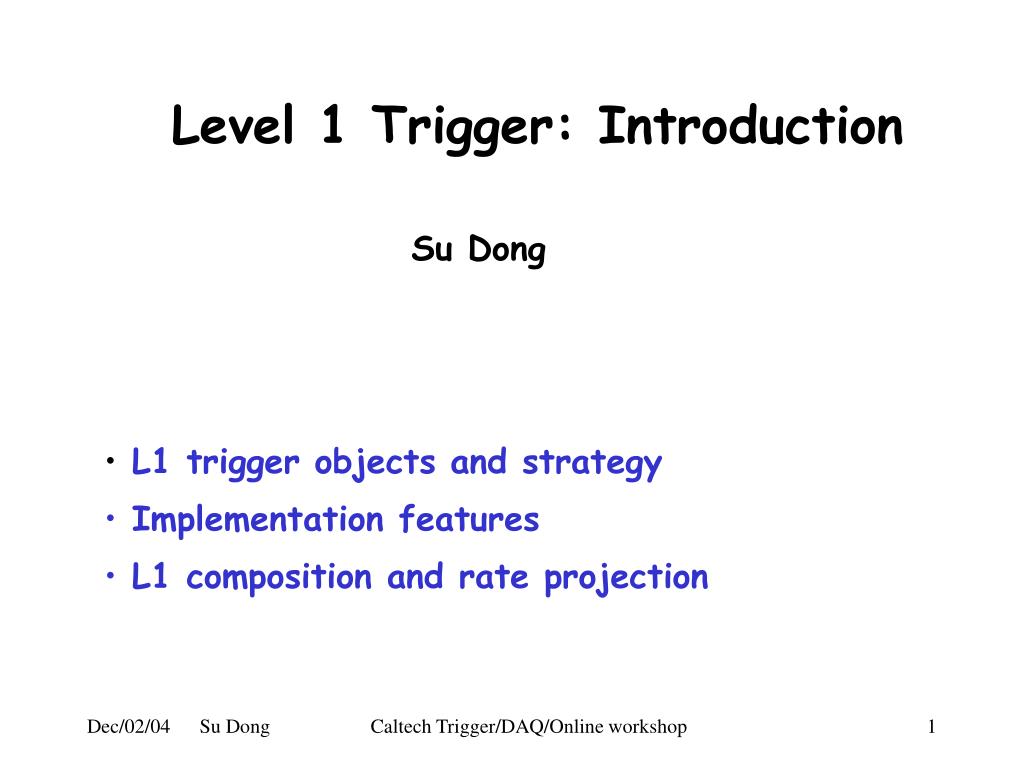 Level 1 Trigger: Introduction

Su Dong

• L1 trigger objects and strategy
• Implementation features
• L1 composition and rate projection

Dec/02/04 Su Dong Caltech Trigger/DAQ/Online workshop 1